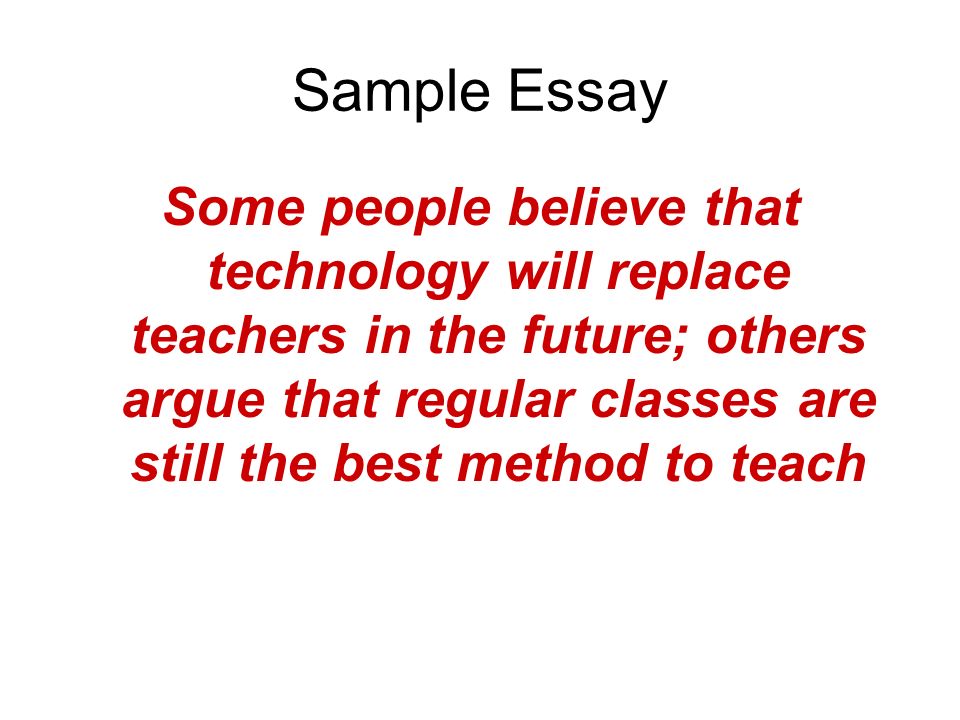 Sample Essay

Some people believe that technology will replace teachers in the future; others argue that regular classes are still the best method to teach